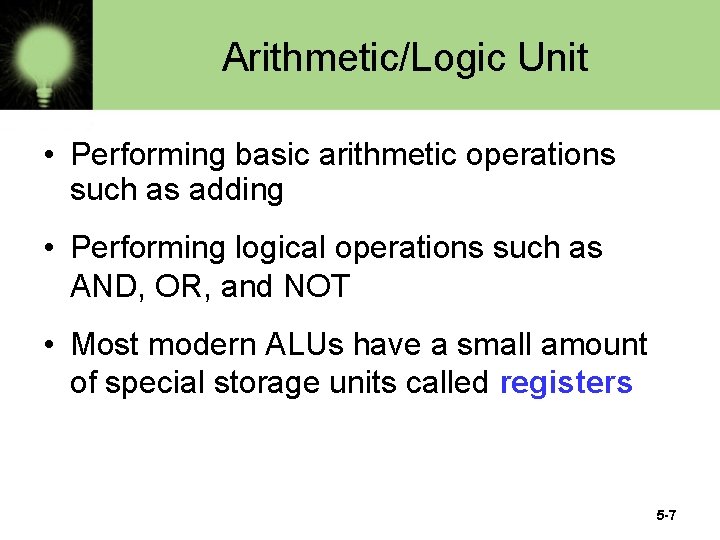 Arithmetic/Logic Unit

• Performing basic arithmetic operations such as adding

• Performing logical operations such as AND, OR, and NOT

• Most modern ALUs have a small amount of special storage units called registers

5-7